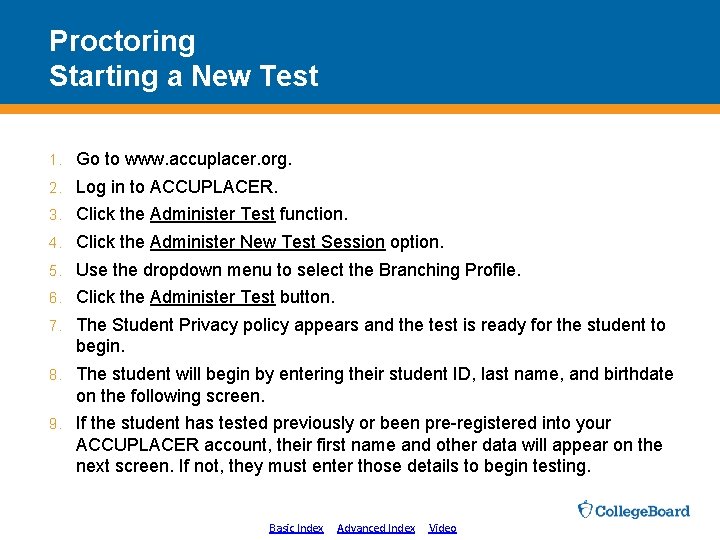 Proctoring
Starting a New Test

1. Go to www.accuplacer.org.
2. Log in to ACCUPLACER.
3. Click the Administer Test function.
4. Click the Administer New Test Session option.
5. Use the dropdown menu to select the Branching Profile.
6. Click the Administer Test button.
7. The Student Privacy policy appears and the test is ready for the student to begin.
8. The student will begin by entering their student ID, last name, and birthdate on the following screen.
9. If the student has tested previously or been pre-registered into your ACCUPLACER account, their first name and other data will appear on the next screen. If not, they must enter those details to begin testing.

CollegeBoard

Basic Index Advanced Index Video